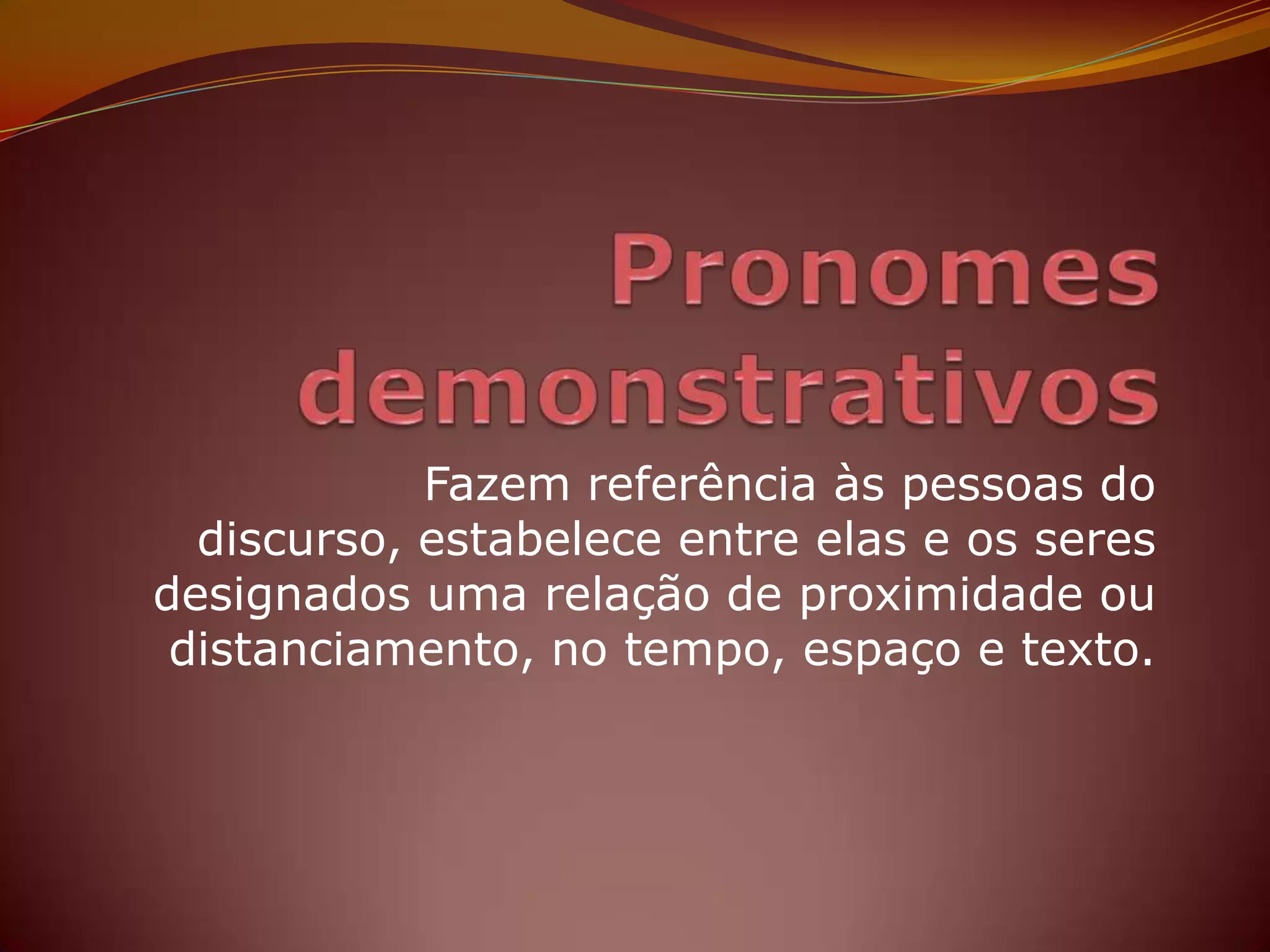 Pronomes demonstrativos

Fazem referência às pessoas do discurso, estabelece entre elas e os seres designados uma relação de proximidade ou distanciamento, no tempo, espaço e texto.